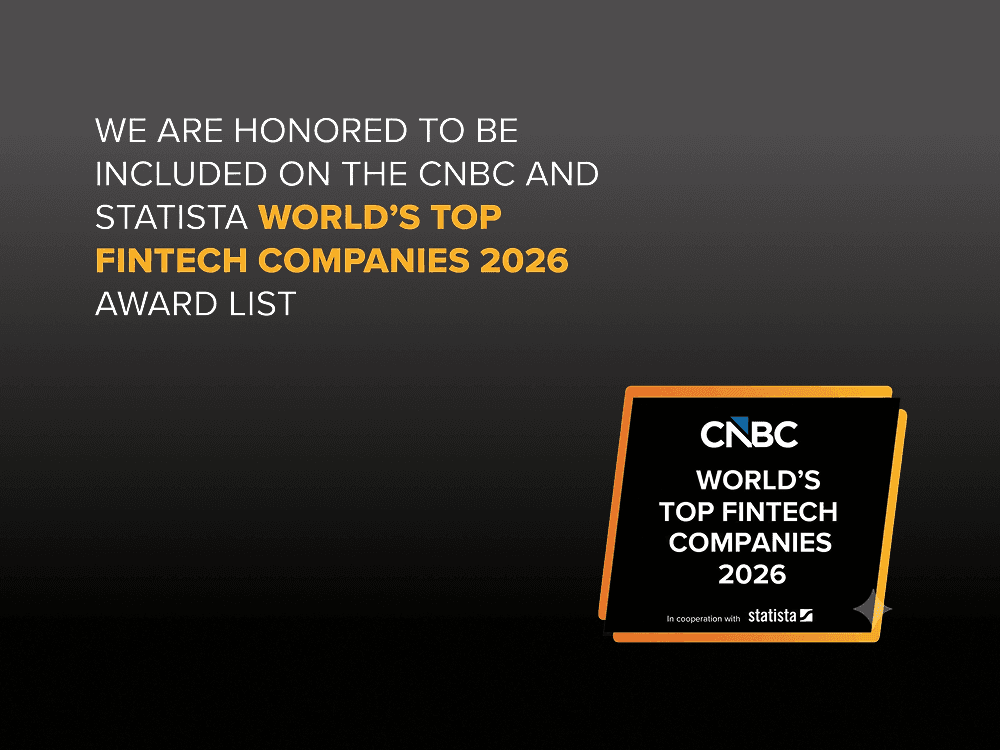 WE ARE HONORED TO BE INCLUDED ON THE CNBC AND STATISTA WORLD'S TOP FINTECH COMPANIES 2026 AWARD LIST

CNBC

WORLD'S TOP FINTECH COMPANIES 2026

In cooperation with statista